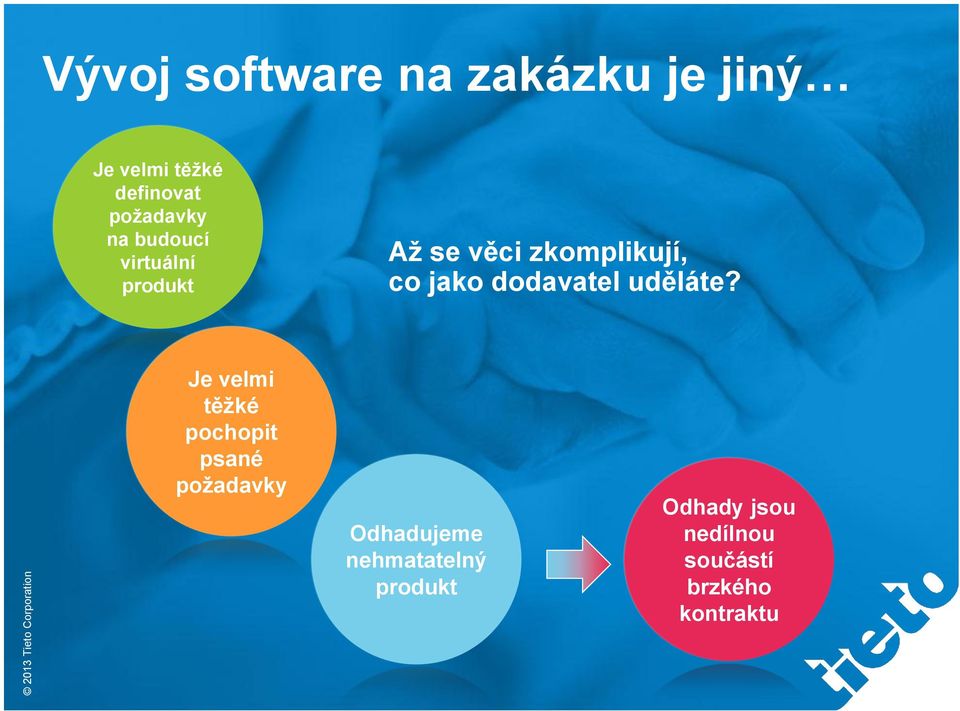 Vývoj software na zakázku je jiný…

Je velmi těžké definovat požadavky na budoucí virtuální produkt

Až se věci zkomplikují, co jako dodavatel uděláte?

Je velmi těžké pochopit psané požadavky

Odhadujeme nehmatatelný produkt

Odhady jsou nedílnou součástí brzkého kontraktu

© 2013 Tieto Corporation

tieto